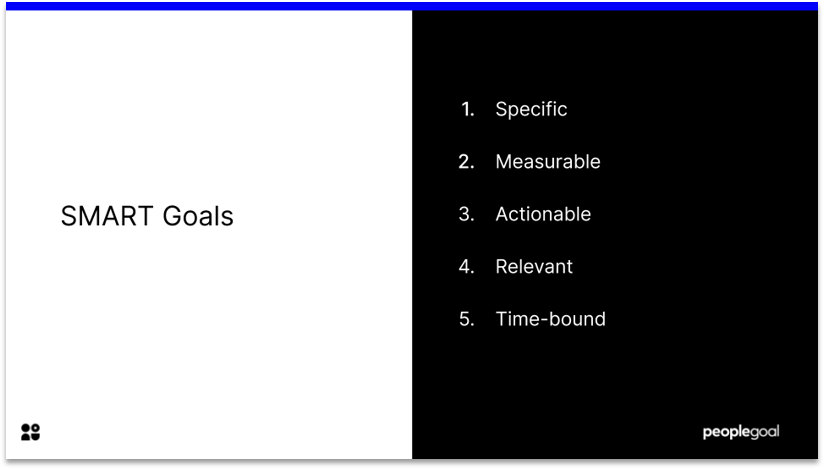 SMART Goals

1. Specific
2. Measurable
3. Actionable
4. Relevant
5. Time-bound

peoplegoal